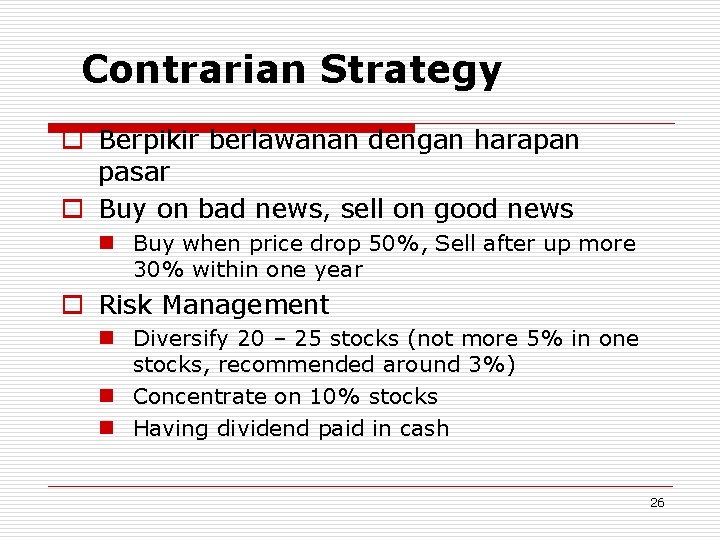 Contrarian Strategy

Berpikir berlawanan dengan harapan pasar

Buy on bad news, sell on good news

Buy when price drop 50%, Sell after up more 30% within one year

Risk Management

Diversify 20 – 25 stocks (not more 5% in one stocks, recommended around 3%)

Concentrate on 10% stocks

Having dividend paid in cash

26